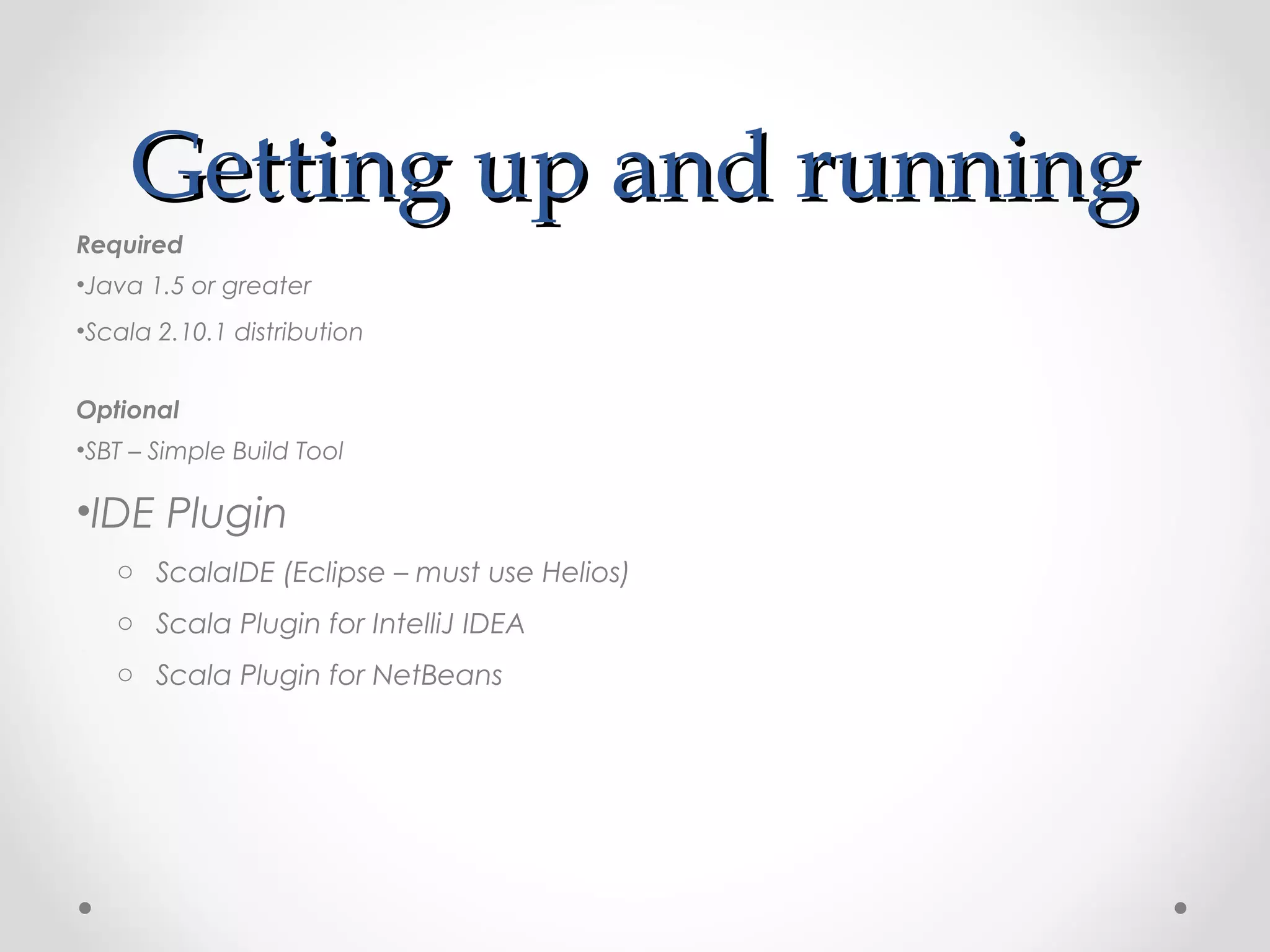 Getting up and running

Required

•Java 1.5 or greater

•Scala 2.10.1 distribution

Optional

•SBT – Simple Build Tool

•IDE Plugin

○ ScalaIDE (Eclipse – must use Helios)

○ Scala Plugin for IntelliJ IDEA

○ Scala Plugin for NetBeans